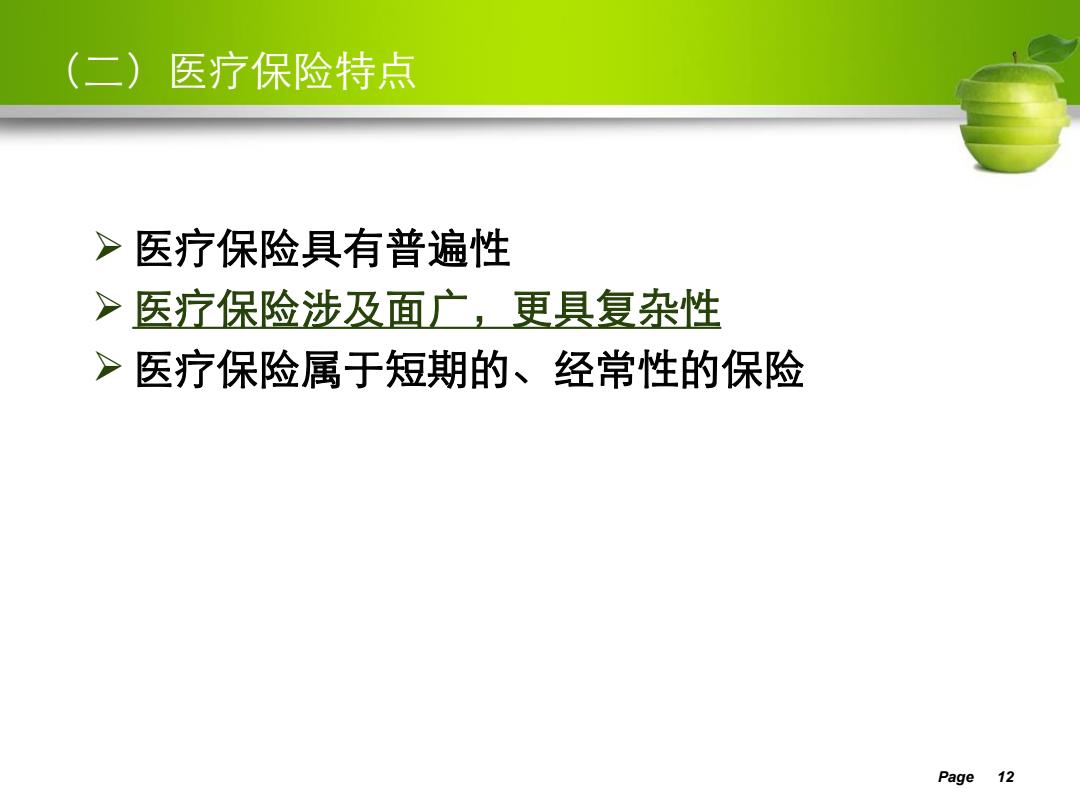 （二）医疗保险特点

➢ 医疗保险具有普遍性
➢ 医疗保险涉及面广，更具复杂性
➢ 医疗保险属于短期的、经常性的保险

Page 12